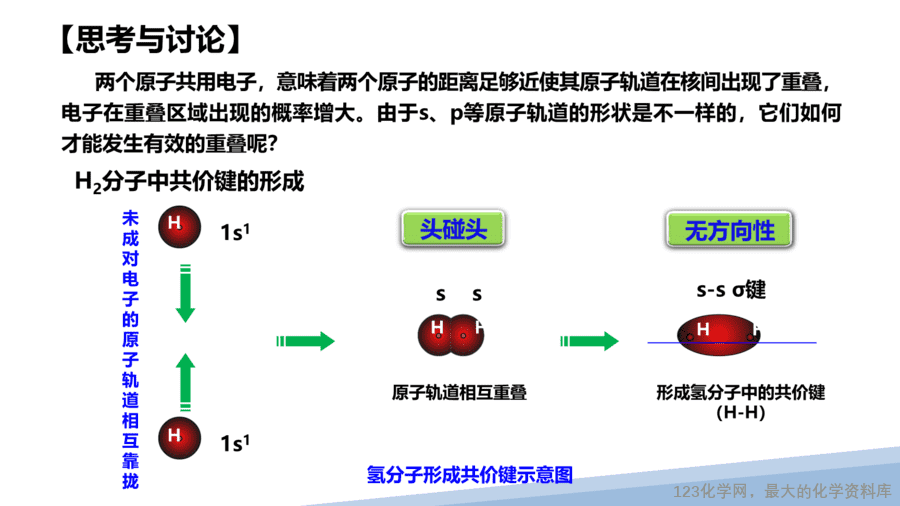 【思考与讨论】

两个原子共用电子，意味着两个原子的距离足够近使其原子轨道在核间出现了重叠，电子在重叠区域出现的概率增大。由于s、p等原子轨道的形状是不一样的，它们如何才能发生有效的重叠呢？

$H_2$分子中共价键的形成

未成对电子的原子轨道相互靠拢

H $1s^1$

H $1s^1$

头碰头

s s

H H

原子轨道相互重叠

无方向性

s-s σ键

H H

形成氢分子中的共价键 (H-H)

氢分子形成共价键示意图

123化学网，最大的化学资料库